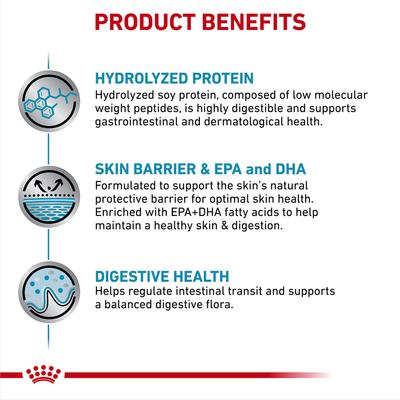 PRODUCT BENEFITS

HYDROLYZED PROTEIN
Hydrolyzed soy protein, composed of low molecular weight peptides, is highly digestible and supports gastrointestinal and dermatological health.

SKIN BARRIER & EPA and DHA
Formulated to support the skin's natural protective barrier for optimal skin health. Enriched with EPA+DHA fatty acids to help maintain a healthy skin & digestion.

DIGESTIVE HEALTH
Helps regulate intestinal transit and supports a balanced digestive flora.